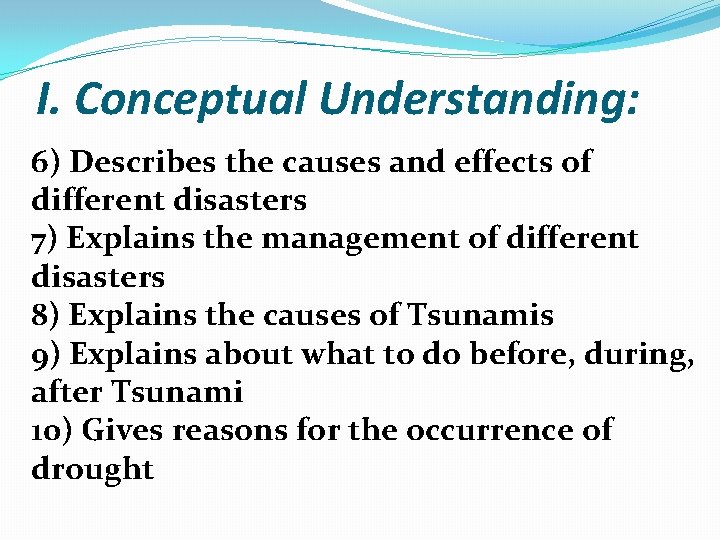 I. Conceptual Understanding:

6) Describes the causes and effects of different disasters
7) Explains the management of different disasters
8) Explains the causes of Tsunamis
9) Explains about what to do before, during, after Tsunami
10) Gives reasons for the occurrence of drought